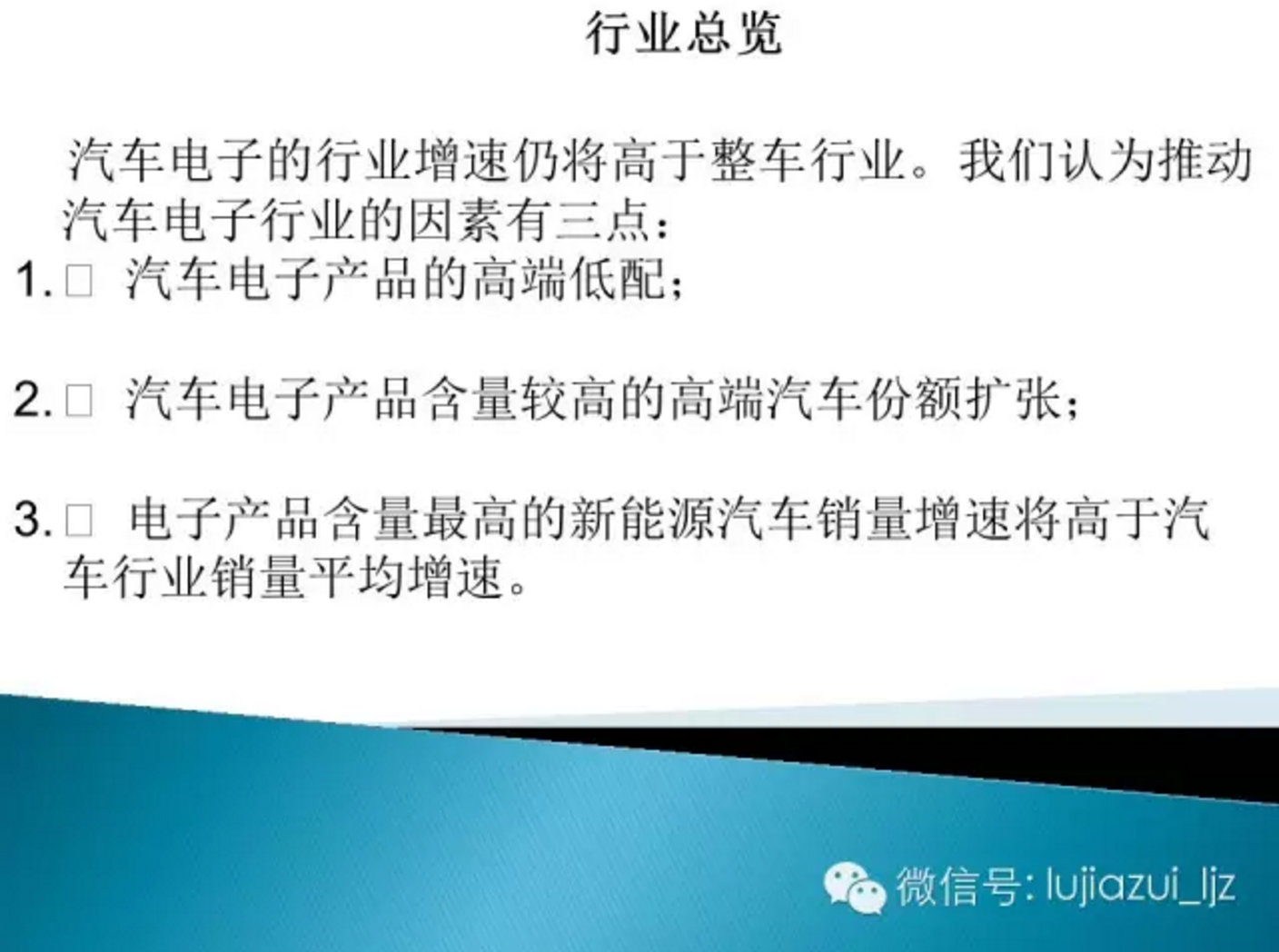 行业总览

汽车电子的行业增速仍将高于整车行业。我们认为推动汽车电子行业的因素有三点：

1.□ 汽车电子产品的高端低配；

2.□ 汽车电子产品含量较高的高端汽车份额扩张；

3.□ 电子产品含量最高的新能源汽车销量增速将高于汽车行业销量平均增速。

微信号: lujiazui_ljz